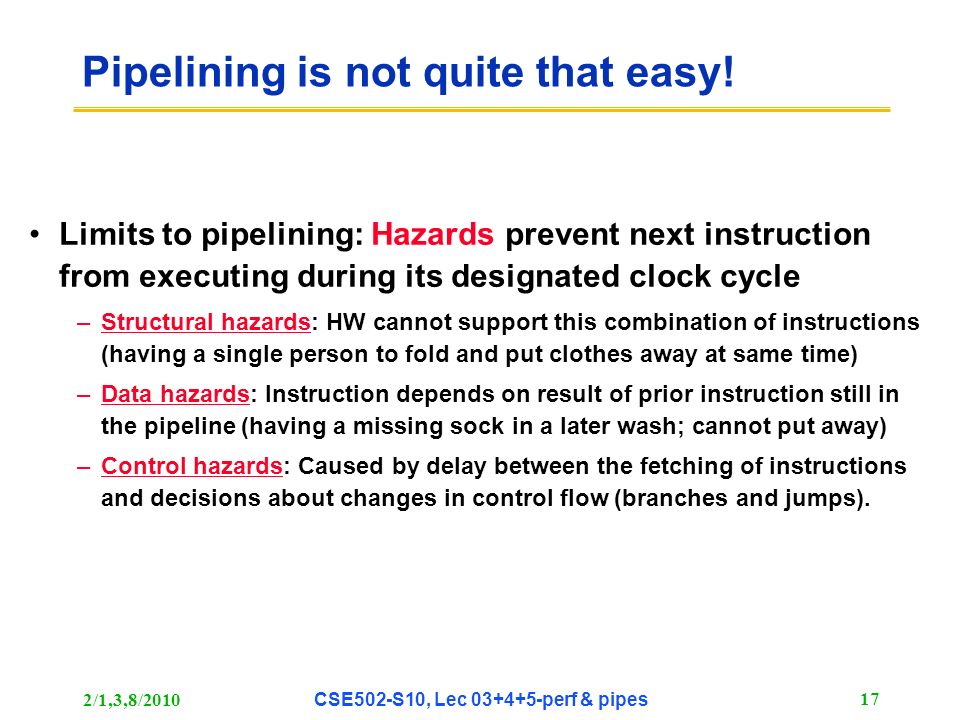 Pipelining is not quite that easy!

• Limits to pipelining: Hazards prevent next instruction from executing during its designated clock cycle

– Structural hazards: HW cannot support this combination of instructions (having a single person to fold and put clothes away at same time)

– Data hazards: Instruction depends on result of prior instruction still in the pipeline (having a missing sock in a later wash; cannot put away)

– Control hazards: Caused by delay between the fetching of instructions and decisions about changes in control flow (branches and jumps).

2/1,3,8/2010 CSE502-S10, Lec 03+4+5-perf & pipes 17